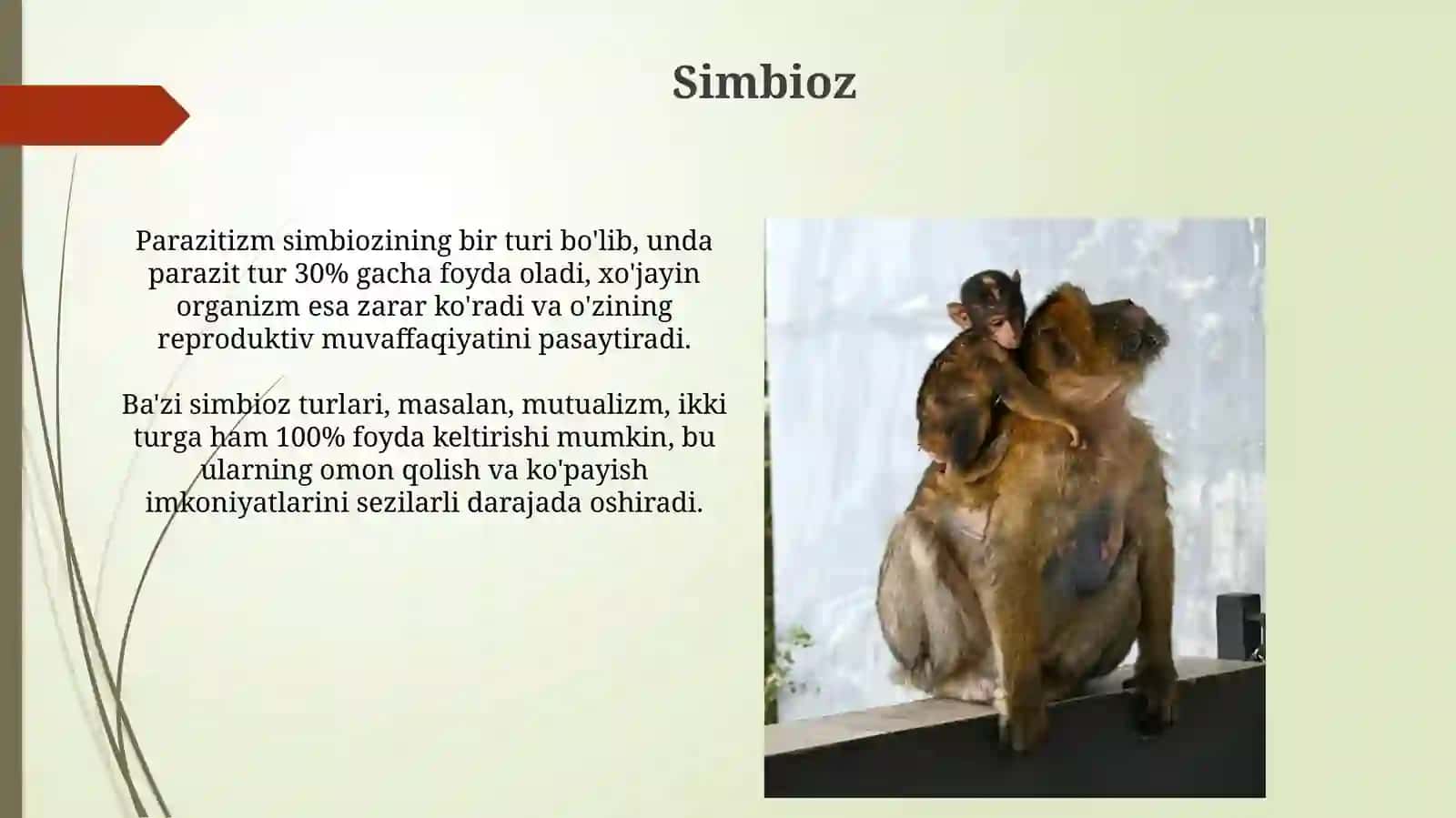 Simbioz

Parazitizm simbiozining bir turi bo'lib, unda parazit tur 30% gacha foyda oladi, xo'jayin organizm esa zarar ko'radi va o'zining reproduktiv muvaffaqiyatini pasaytiradi.

Ba'zi simbioz turlari, masalan, mutualizm, ikki turga ham 100% foyda keltirishi mumkin, bu ularning omon qolish va ko'payish imkoniyatlarini sezilarli darajada oshiradi.